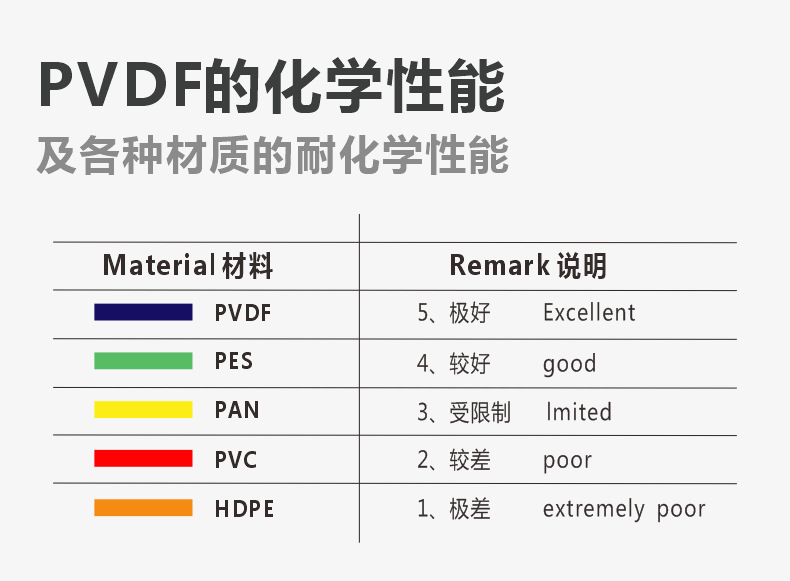 PVDF的化学性能
及各种材质的耐化学性能

| Material 材料 | Remark 说明 |
|---|---|
| PVDF | 5、极好 Excellent |
| PES | 4、较好 good |
| PAN | 3、受限制 lmited |
| PVC | 2、较差 poor |
| HDPE | 1、极差 extremely poor |